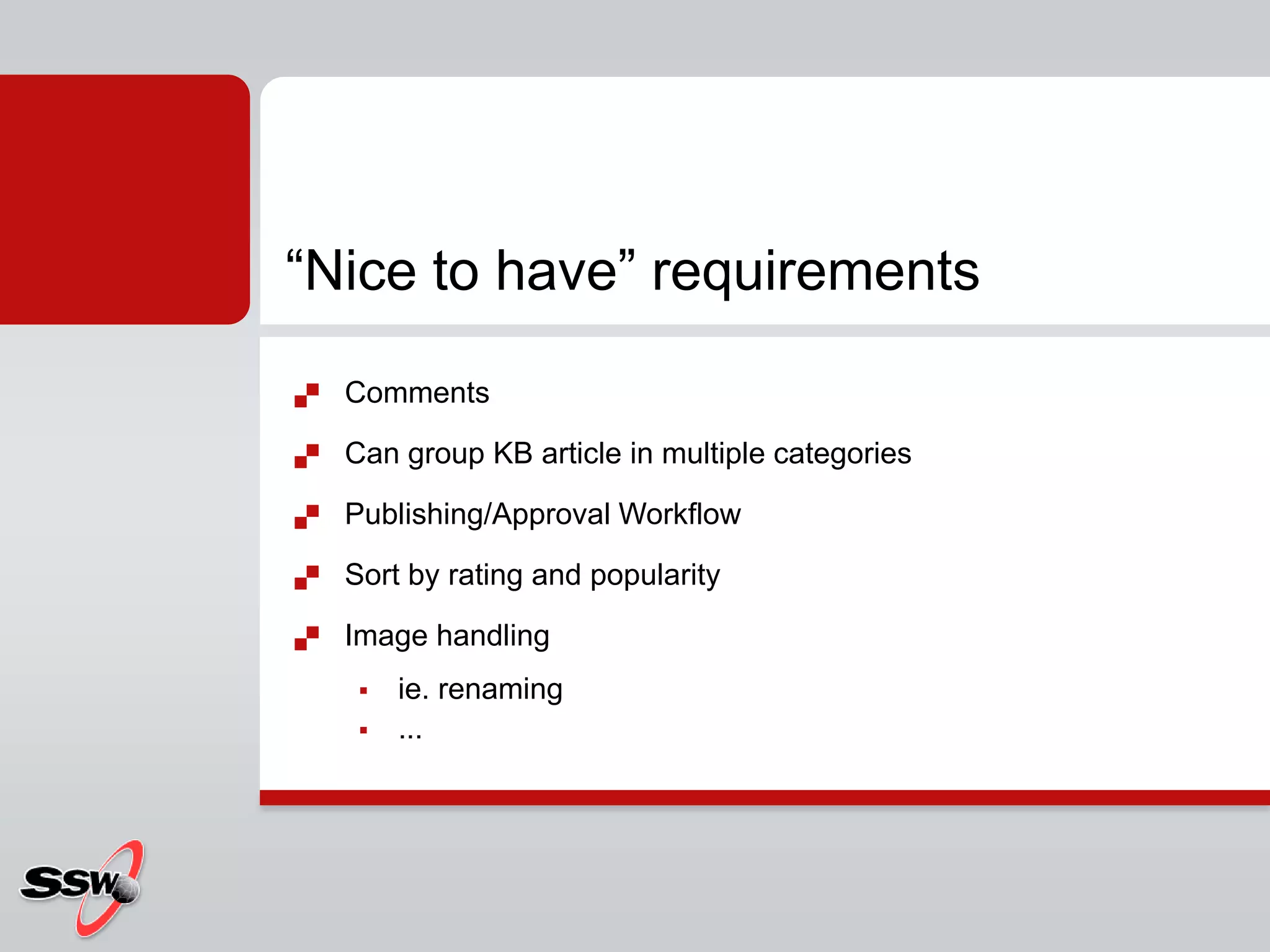 “Nice to have” requirements

Comments

Can group KB article in multiple categories

Publishing/Approval Workflow

Sort by rating and popularity

Image handling

ie. renaming

...

SSW